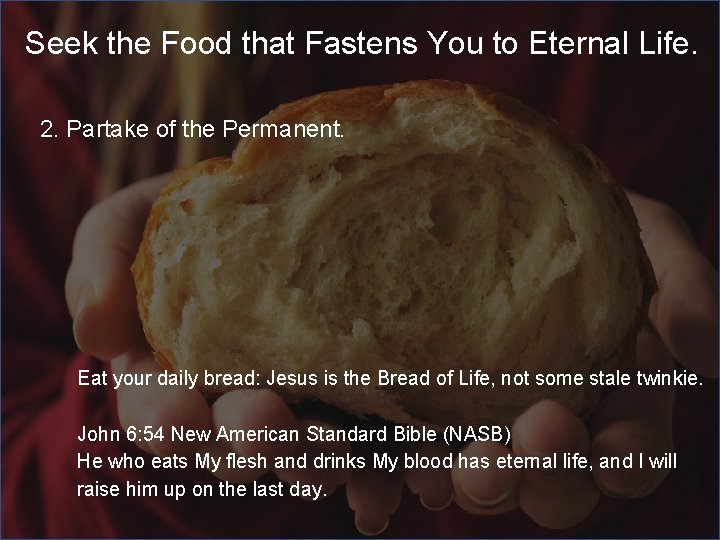 Seek the Food that Fastens You to Eternal Life.

2. Partake of the Permanent.

Eat your daily bread: Jesus is the Bread of Life, not some stale twinkie.

John 6:54 New American Standard Bible (NASB)
He who eats My flesh and drinks My blood has eternal life, and I will raise him up on the last day.